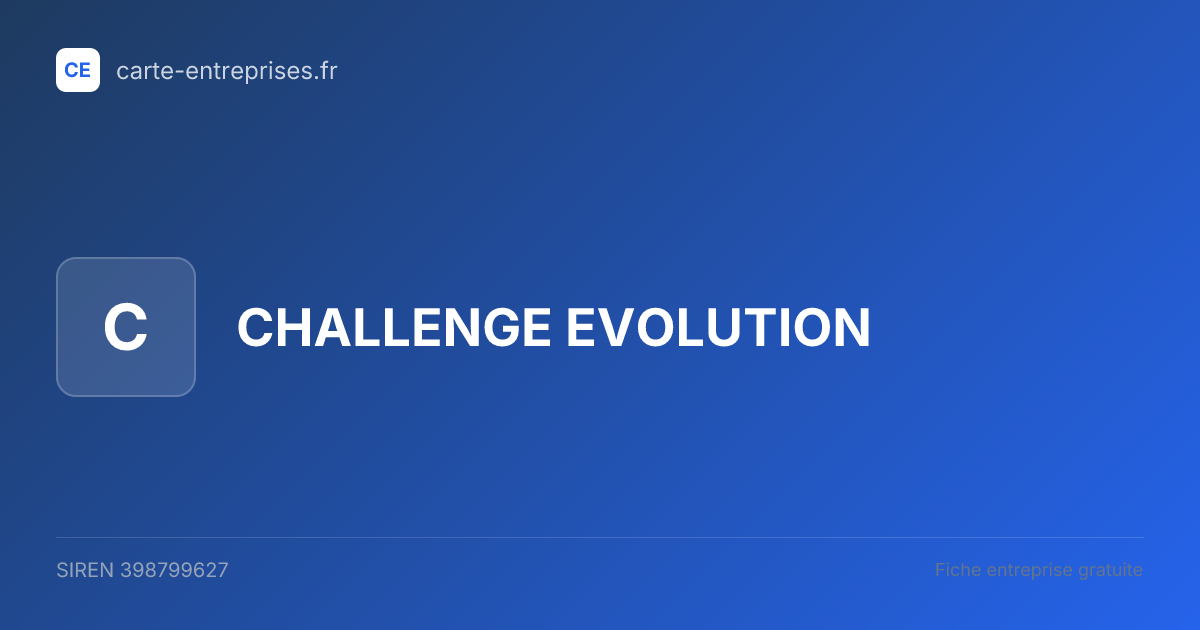 CE carte-entreprises.fr

C

CHALLENGE EVOLUTION

SIREN 398799627

Fiche entreprise gratuite